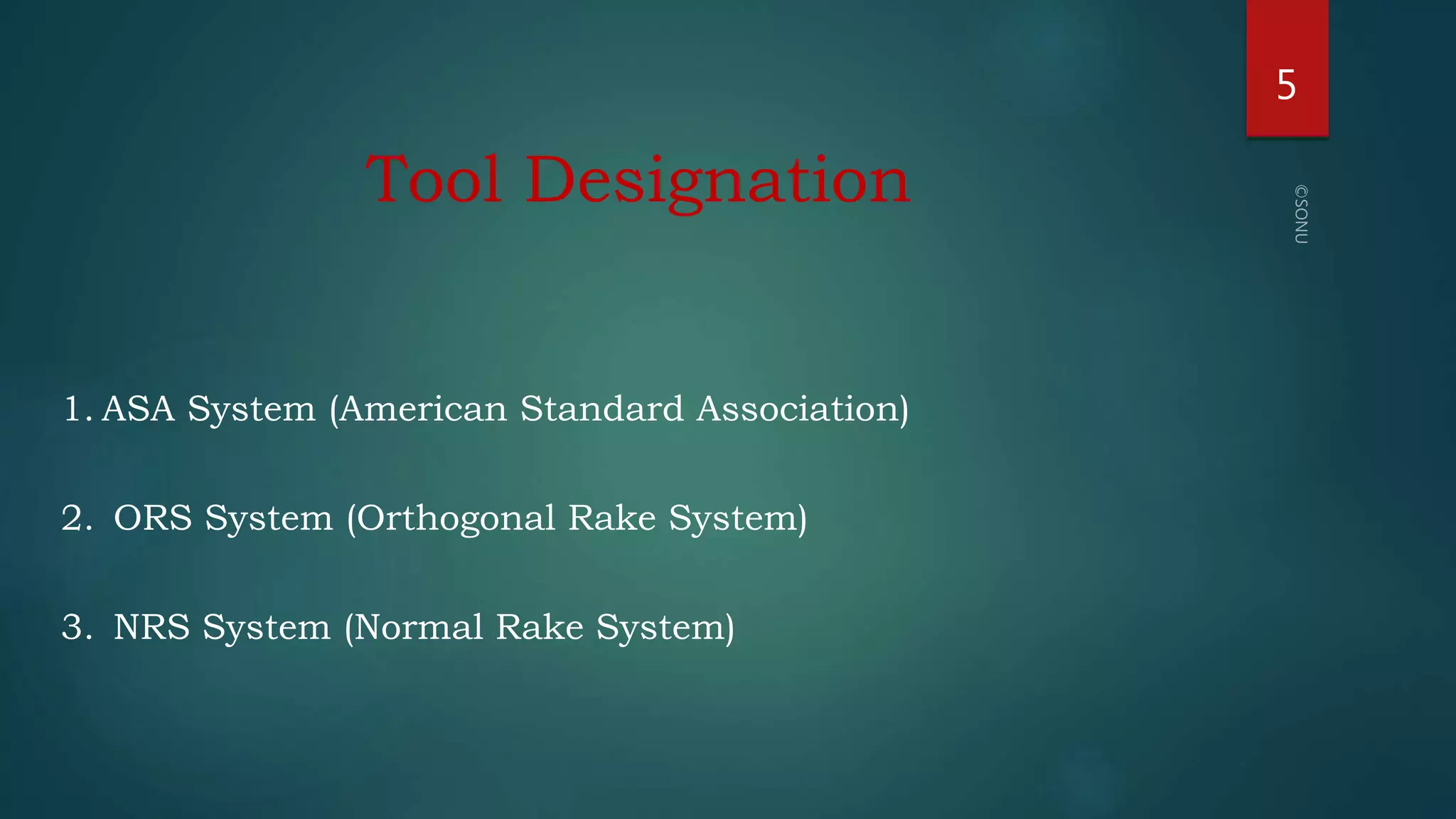 5

Tool Designation

©SONU

1. ASA System (American Standard Association)

2. ORS System (Orthogonal Rake System)

3. NRS System (Normal Rake System)